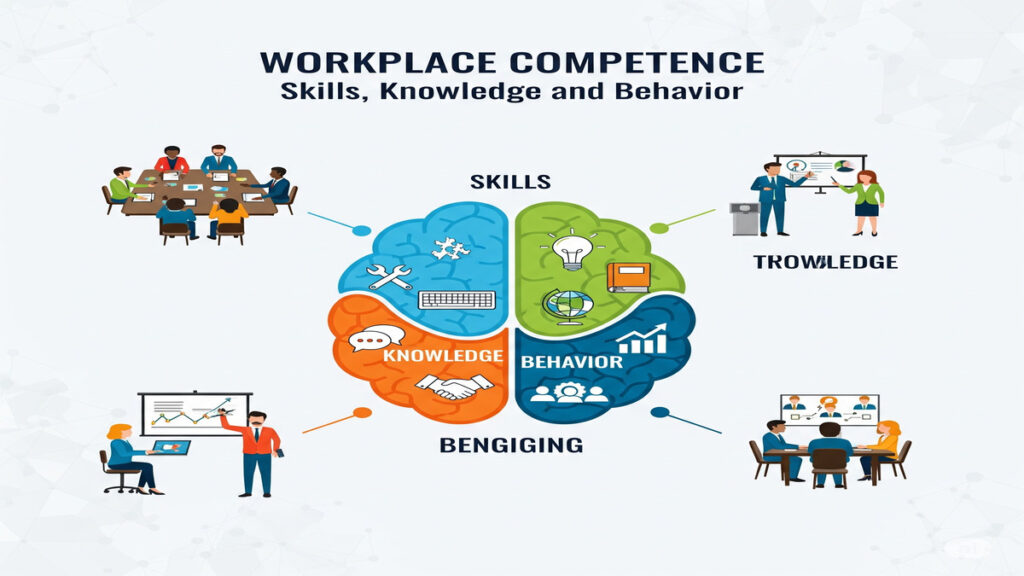 WORKPLACE COMPETENCE
Skills, Knowledge and Behavior

SKILLS

TROWLEDGE

KNOWLEDGE

BEHAVIOR

BENGIGING